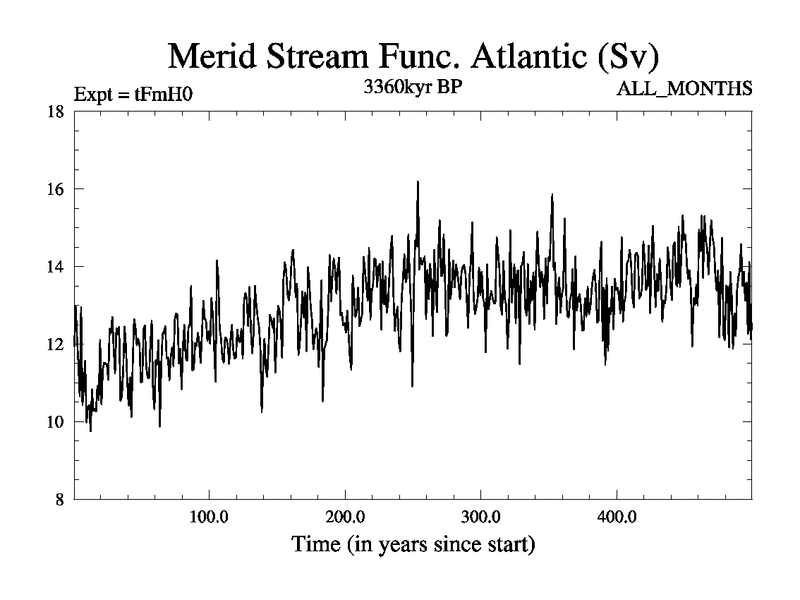 Merid Stream Func. Atlantic (Sv)

Expt = tFmH0

3360kyr BP

ALL_MONTHS

18
16
14
12
10
8

100.0
200.0
300.0
400.0

Time (in years since start)